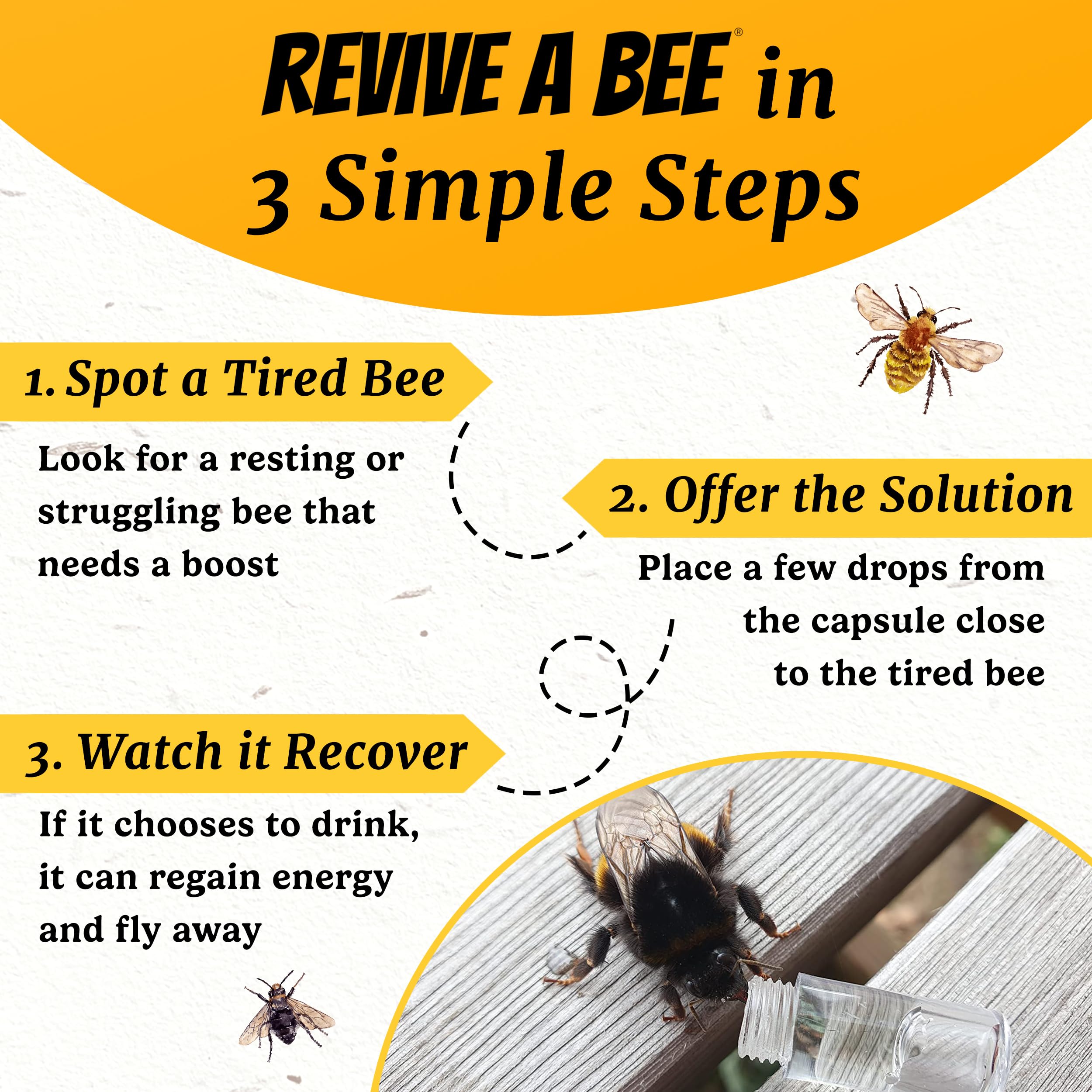 REVIVE A BEE® in 3 Simple Steps

1. Spot a Tired Bee

Look for a resting or struggling bee that needs a boost

2. Offer the Solution

Place a few drops from the capsule close to the tired bee

3. Watch it Recover

If it chooses to drink, it can regain energy and fly away